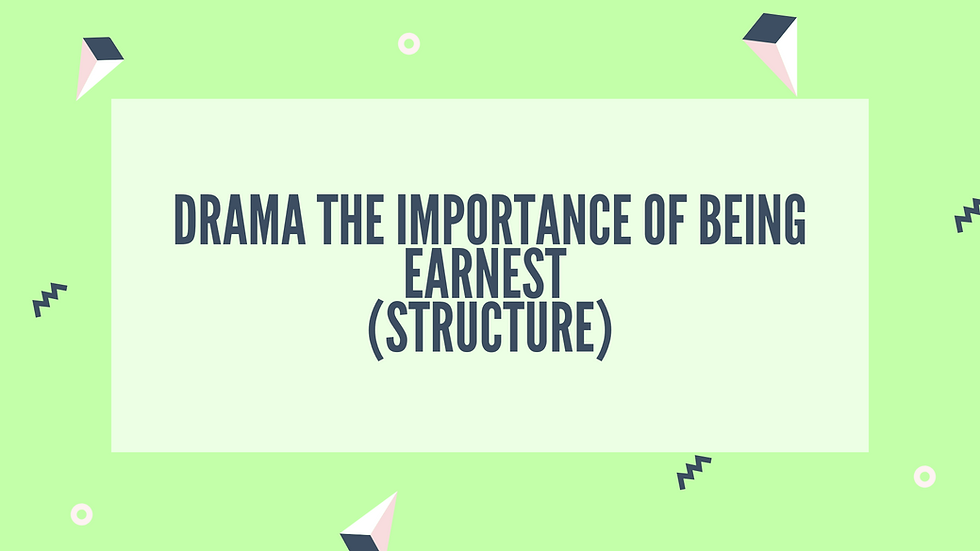 DRAMA THE IMPORTANCE OF BEING EARNEST
(STRUCTURE)